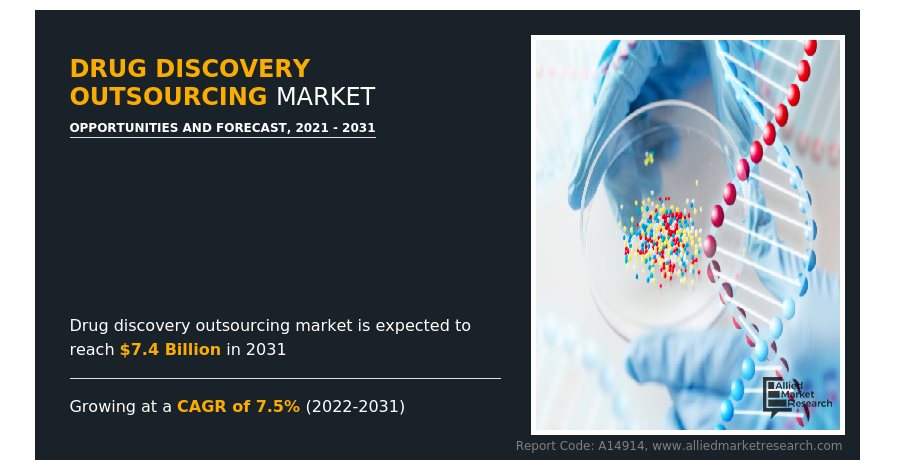 DRUG DISCOVERY OUTSOURCING MARKET

OPPORTUNITIES AND FORECAST, 2021 - 2031

Drug discovery outsourcing market is expected to reach $7.4 Billion in 2031

Growing at a CAGR of 7.5% (2022-2031)

Allied Market Research

Report Code: A14914, www.alliedmarketresearch.com